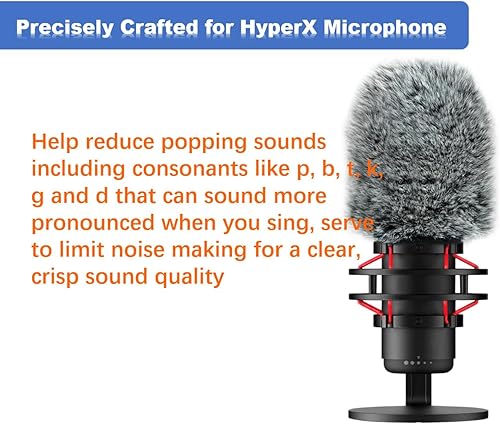 Precisely Crafted for HyperX Microphone

Help reduce popping sounds including consonants like p, b, t, k, g and d that can sound more pronounced when you sing, serve to limit noise making for a clear, crisp sound quality